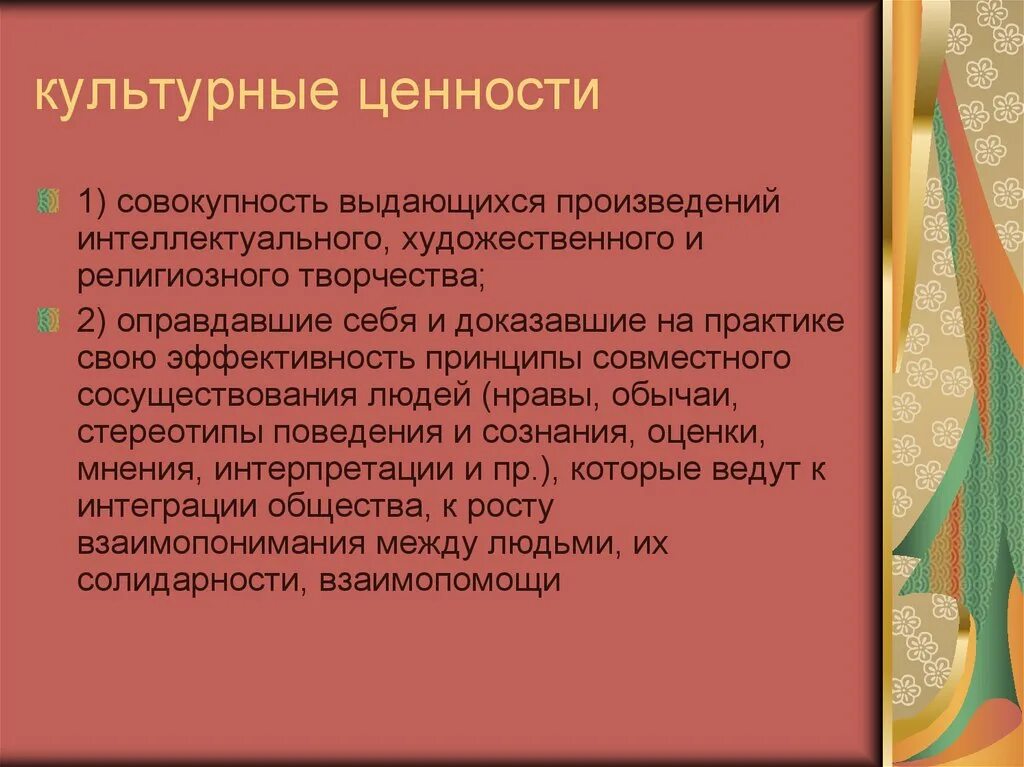 культурные ценности

1) совокупность выдающихся произведений интеллектуального, художественного и религиозного творчества;

2) оправдавшие себя и доказавшие на практике свою эффективность принципы совместного сосуществования людей (нравы, обычаи, стереотипы поведения и сознания, оценки, мнения, интерпретации и пр.), которые ведут к интеграции общества, к росту взаимопонимания между людьми, их солидарности, взаимопомощи